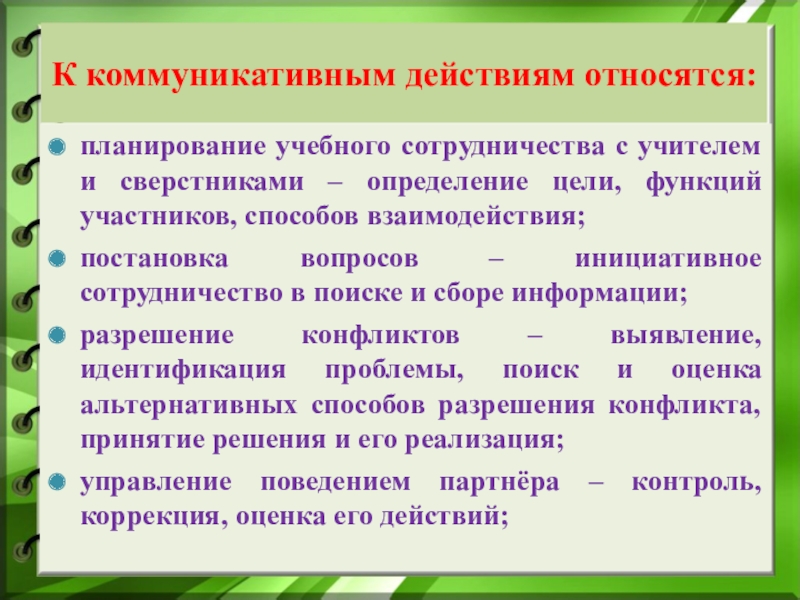 К коммуникативным действиям относятся:

планирование учебного сотрудничества с учителем и сверстниками – определение цели, функций участников, способов взаимодействия;

постановка вопросов – инициативное сотрудничество в поиске и сборе информации;

разрешение конфликтов – выявление, идентификация проблемы, поиск и оценка альтернативных способов разрешения конфликта, принятие решения и его реализация;

управление поведением партнёра – контроль, коррекция, оценка его действий;